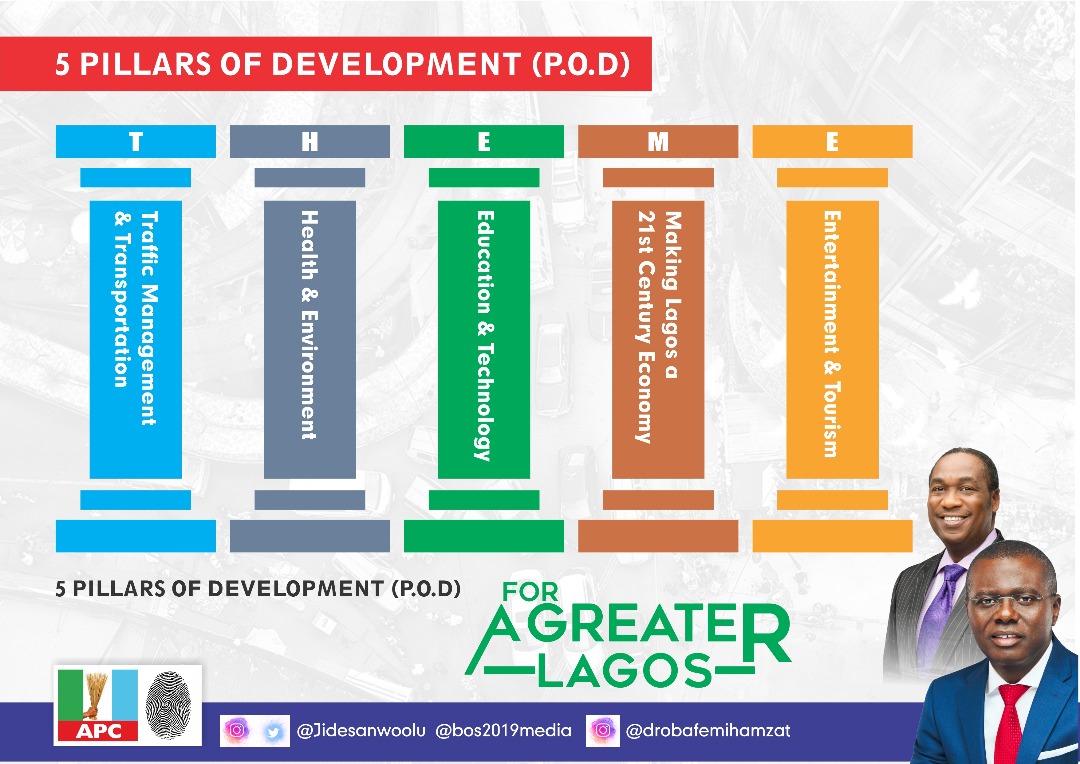 5 PILLARS OF DEVELOPMENT (P.O.D)

T
Traffic Management & Transportation

H
Health & Environment

E
Education & Technology

M
Making Lagos a 21st Century Economy

E
Entertainment & Tourism

5 PILLARS OF DEVELOPMENT (P.O.D)

FOR A GREATER LAGOS

APC

@Jidesanwoolu @bos2019media @drobafemihamzat